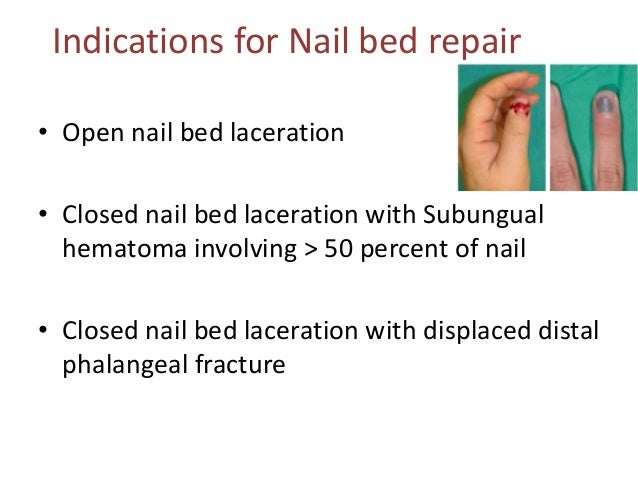 Indications for Nail bed repair

• Open nail bed laceration

• Closed nail bed laceration with Subungual hematoma involving > 50 percent of nail

• Closed nail bed laceration with displaced distal phalangeal fracture